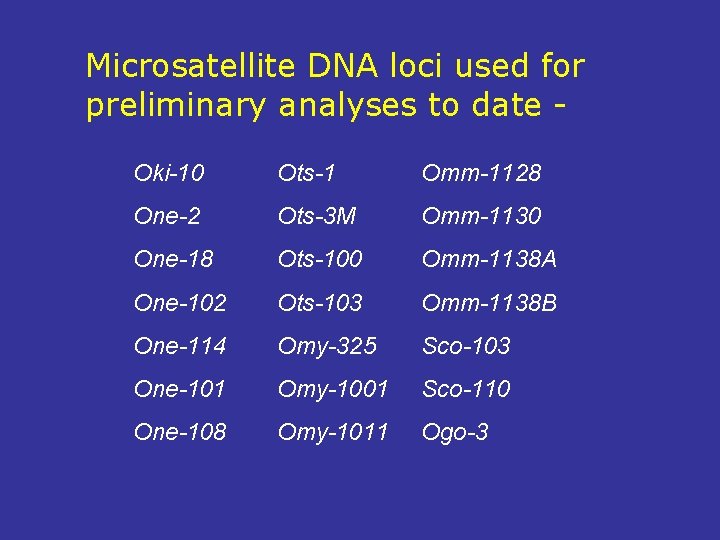 Microsatellite DNA loci used for preliminary analyses to date -

Oki-10
One-2
One-18
One-102
One-114
One-101
One-108

Ots-1
Ots-3M
Ots-100
Ots-103
Omy-325
Omy-1001
Omy-1011

Omm-1128
Omm-1130
Omm-1138A
Omm-1138B
Sco-103
Sco-110
Ogo-3